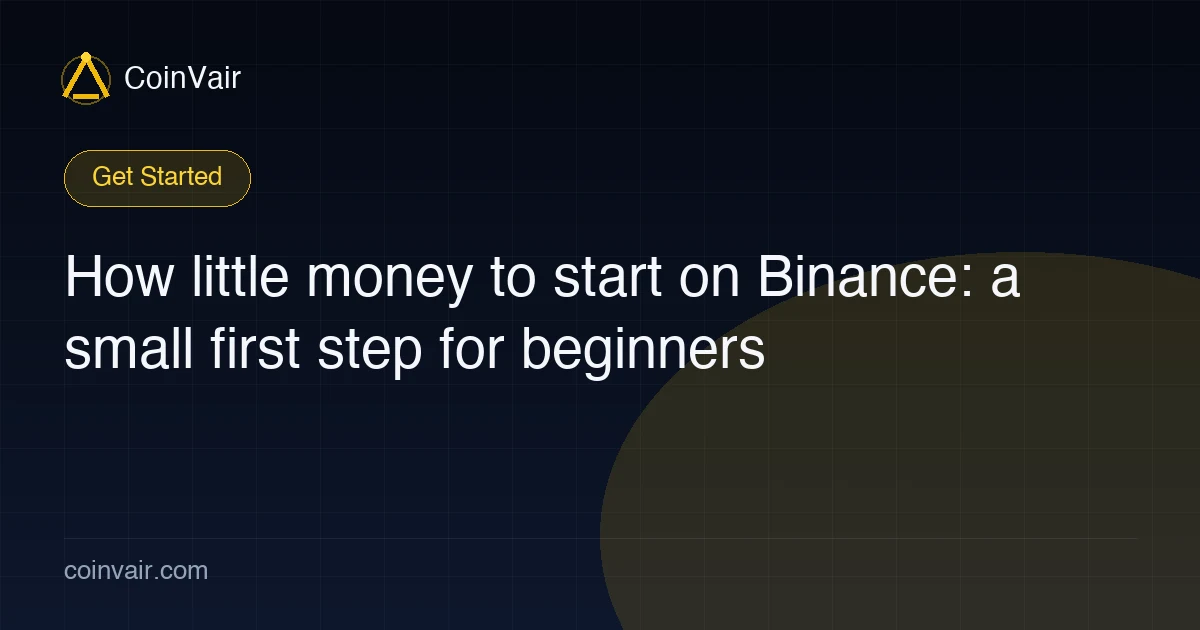 CoinVair

Get Started

How little money to start on Binance: a small first step for beginners

coinvair.com